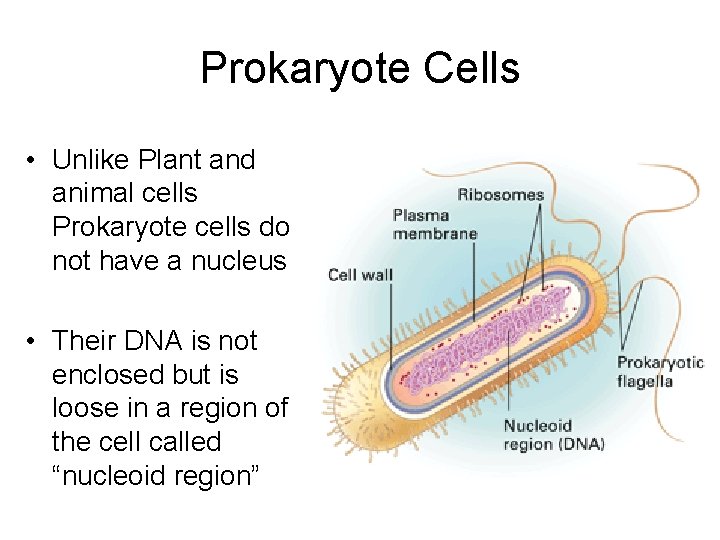 Prokaryote Cells

• Unlike Plant and animal cells Prokaryote cells do not have a nucleus

• Their DNA is not enclosed but is loose in a region of the cell called “nucleoid region”

Ribosomes
Plasma membrane
Cell wall
Prokaryotic flagella
Nucleoid region (DNA)